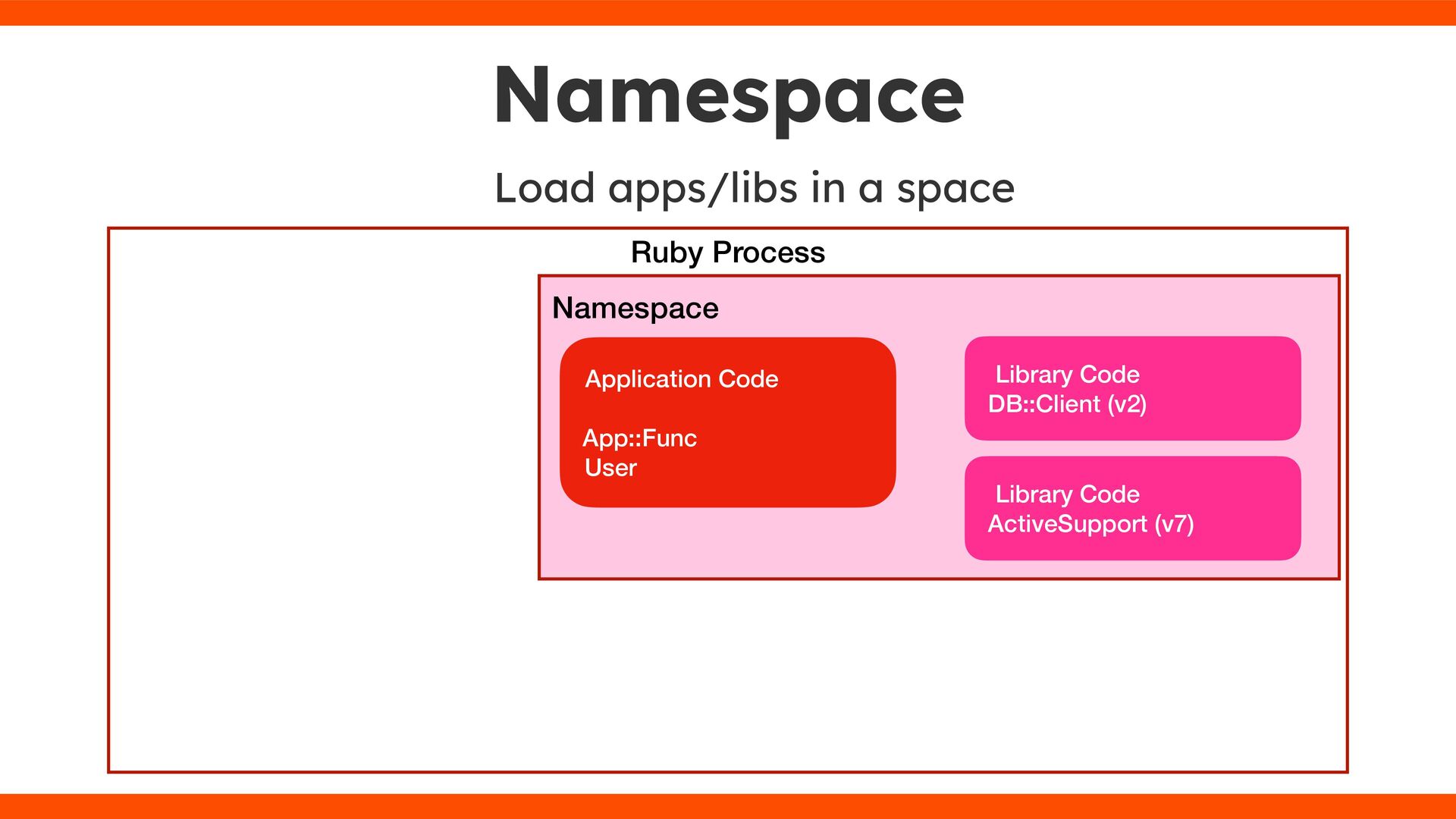 Namespace

Load apps/libs in a space

Ruby Process

Namespace

Application Code

App::Func
User

Library Code
DB::Client (v2)

Library Code
ActiveSupport (v7)